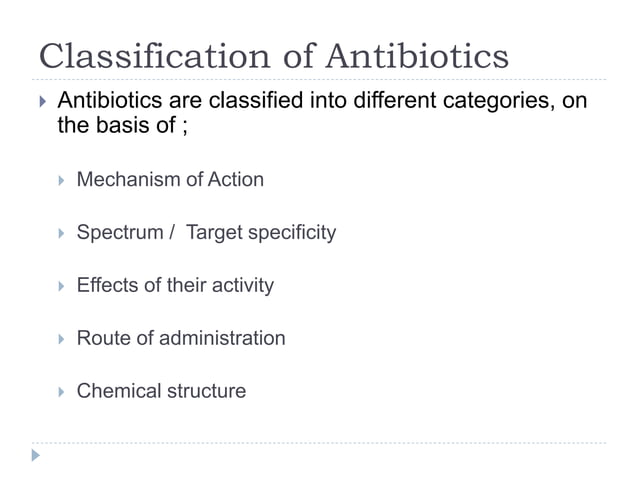 Classification of Antibiotics

Antibiotics are classified into different categories, on the basis of ;

Mechanism of Action

Spectrum /  Target specificity

Effects of their activity

Route of administration

Chemical structure